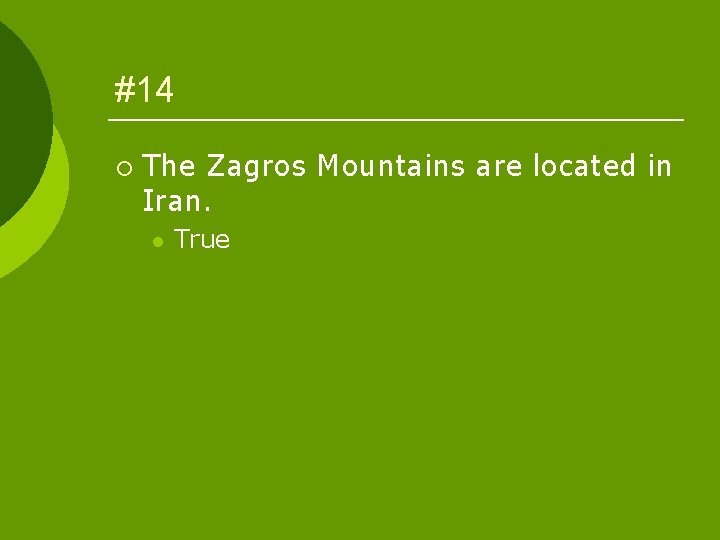 #14

The Zagros Mountains are located in Iran.

True